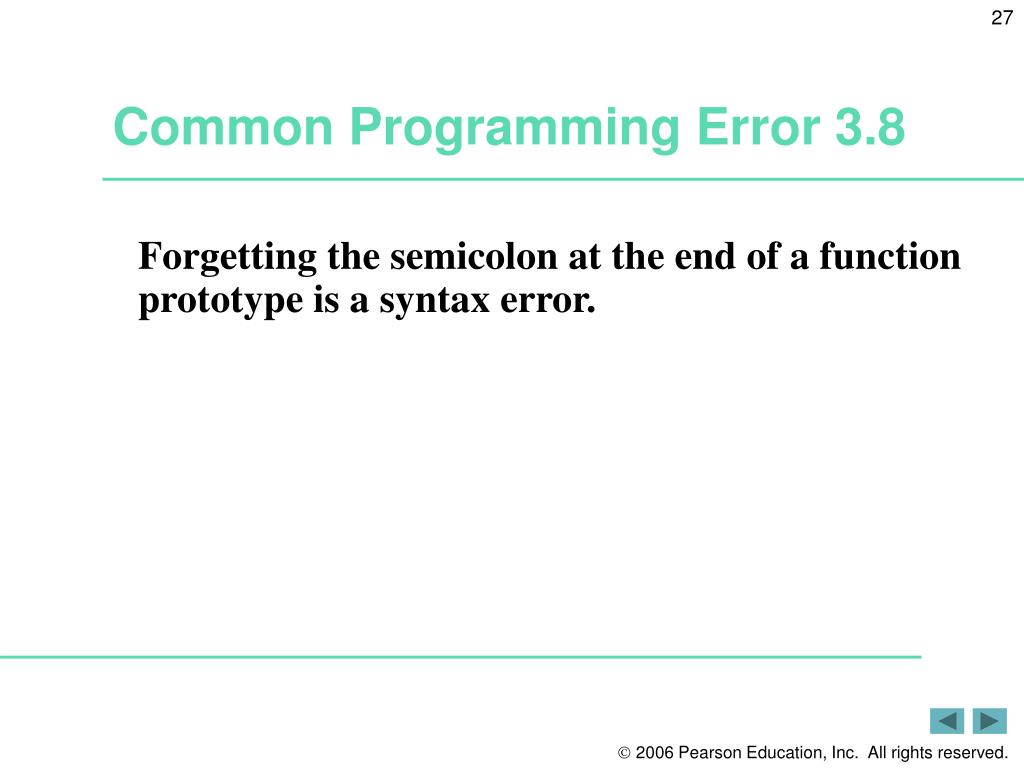 27

Common Programming Error 3.8

Forgetting the semicolon at the end of a function prototype is a syntax error.

© 2006 Pearson Education, Inc. All rights reserved.